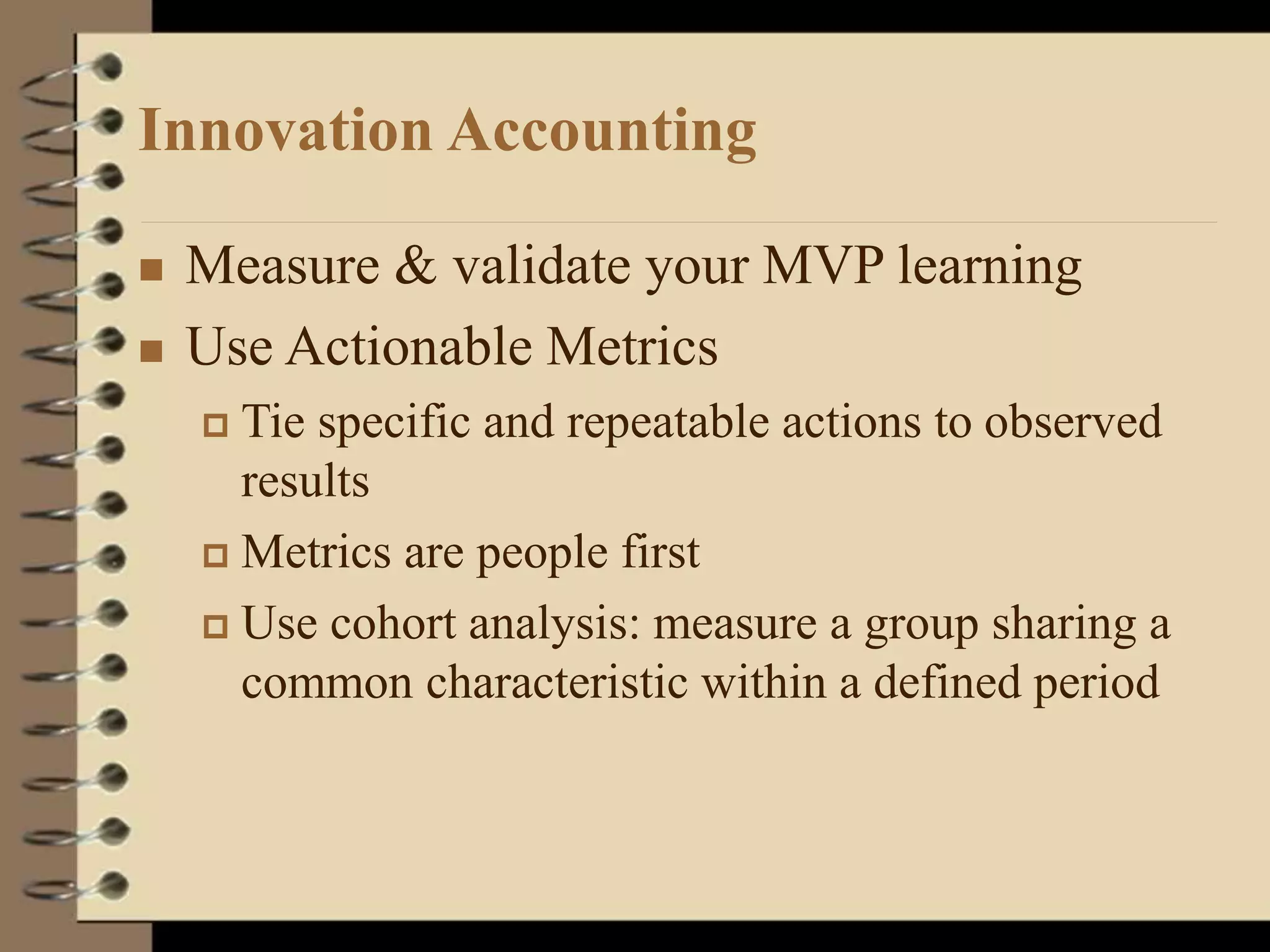 Innovation Accounting

■ Measure & validate your MVP learning

■ Use Actionable Metrics

□ Tie specific and repeatable actions to observed results

□ Metrics are people first

□ Use cohort analysis: measure a group sharing a common characteristic within a defined period